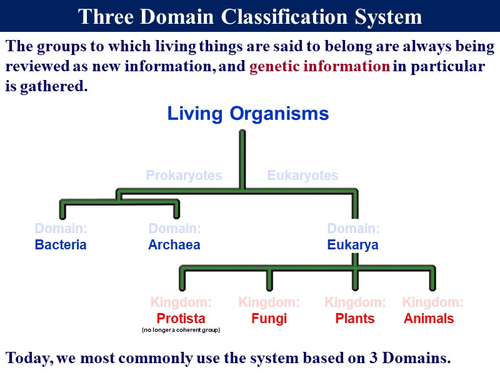 Three Domain Classification System

The groups to which living things are said to belong are always being reviewed as new information, and genetic information in particular is gathered.

Living Organisms

Prokaryotes

Eukaryotes

Domain: Bacteria

Domain: Archaea

Domain: Eukarya

Kingdom: Protista
(no longer a coherent group)

Kingdom: Fungi

Kingdom: Plants

Kingdom: Animals

Today, we most commonly use the system based on 3 Domains.